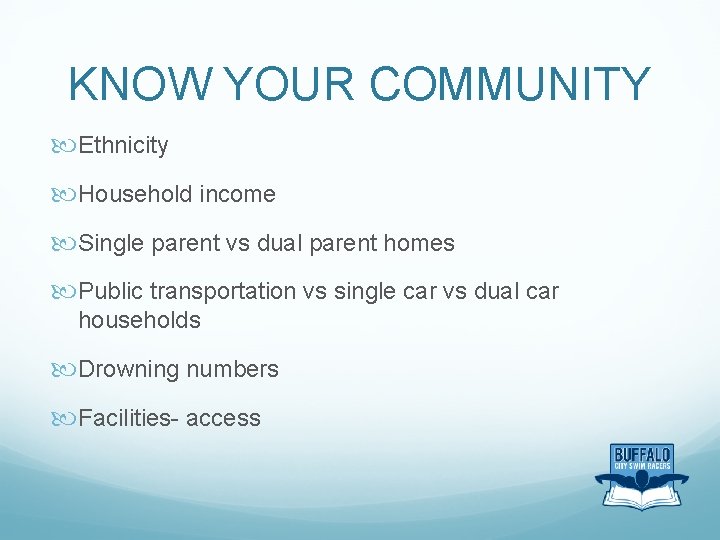 KNOW YOUR COMMUNITY

Ethnicity

Household income

Single parent vs dual parent homes

Public transportation vs single car vs dual car households

Drowning numbers

Facilities- access

BUFFALO
CITY SWIM RACERS